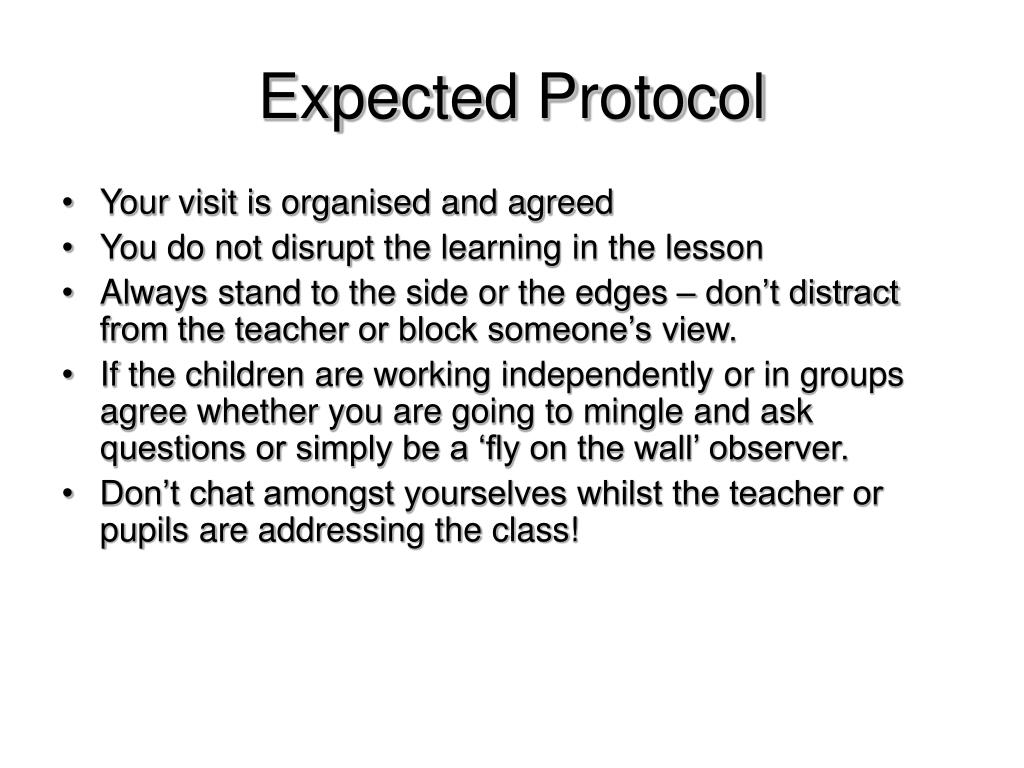 Expected Protocol

• Your visit is organised and agreed
• You do not disrupt the learning in the lesson
• Always stand to the side or the edges – don’t distract from the teacher or block someone’s view.
• If the children are working independently or in groups agree whether you are going to mingle and ask questions or simply be a ‘fly on the wall’ observer.
• Don’t chat amongst yourselves whilst the teacher or pupils are addressing the class!